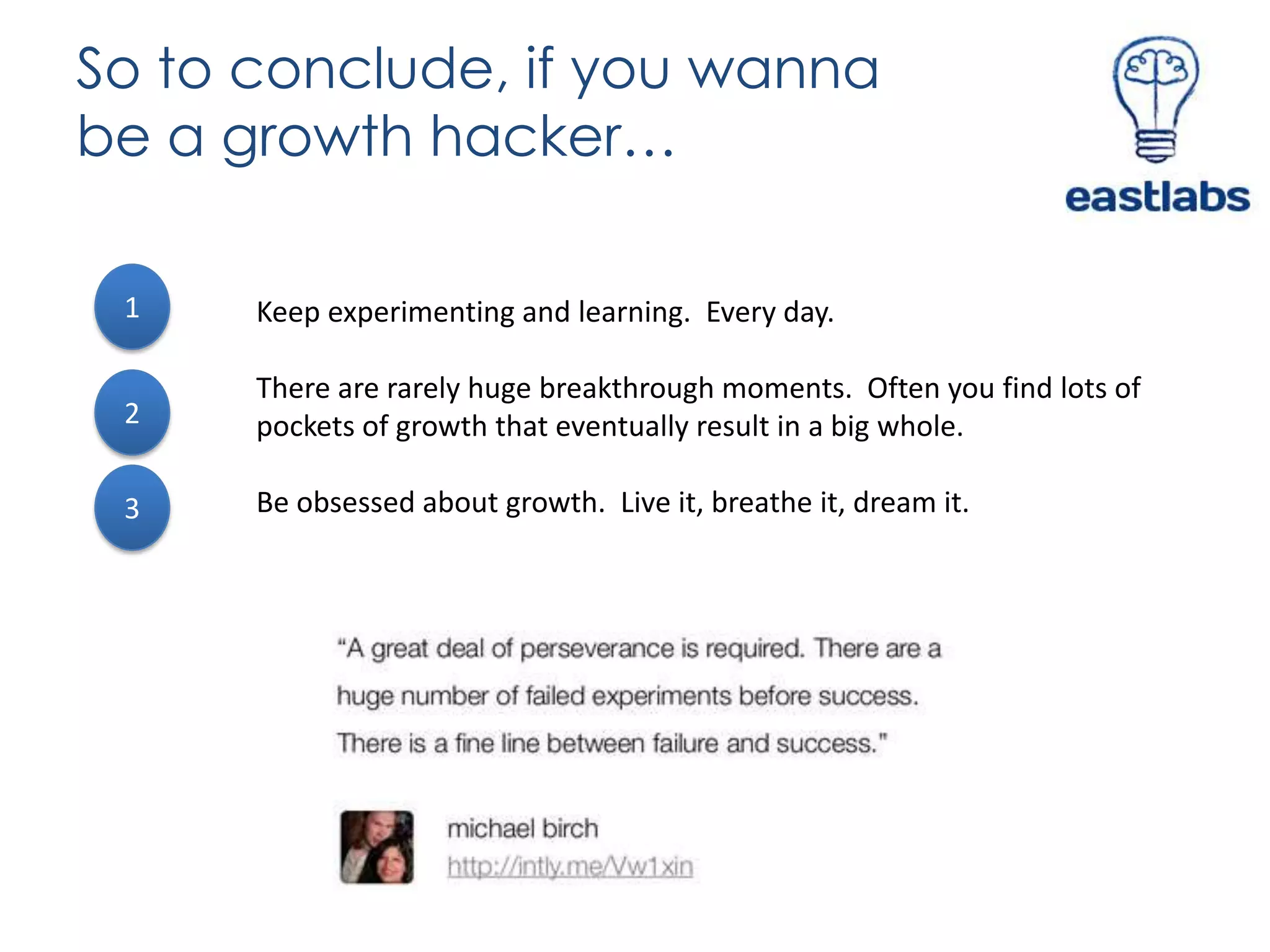 So to conclude, if you wanna be a growth hacker…

eastlabs

1

Keep experimenting and learning. Every day.

2

There are rarely huge breakthrough moments. Often you find lots of pockets of growth that eventually result in a big whole.

3

Be obsessed about growth. Live it, breathe it, dream it.

"A great deal of perseverance is required. There are a huge number of failed experiments before success. There is a fine line between failure and success."

michael birch
http://intly.me/Vw1xin